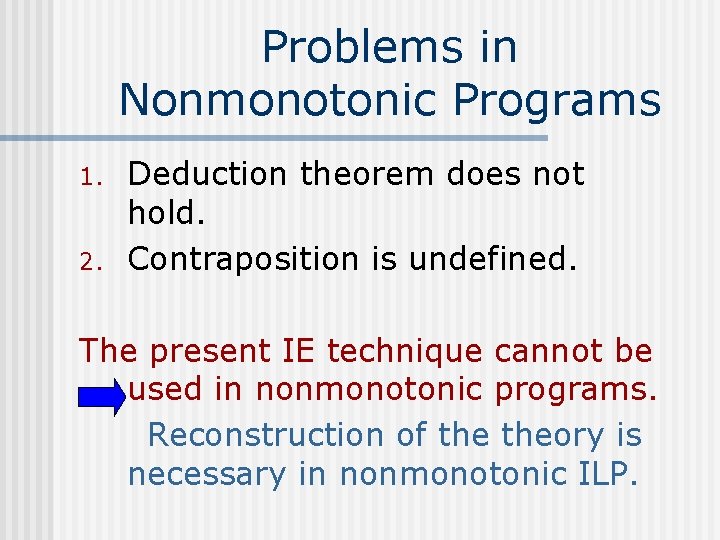 Problems in Nonmonotonic Programs

1. Deduction theorem does not hold.
2. Contraposition is undefined.

The present IE technique cannot be used in nonmonotonic programs.

Reconstruction of the theory is necessary in nonmonotonic ILP.